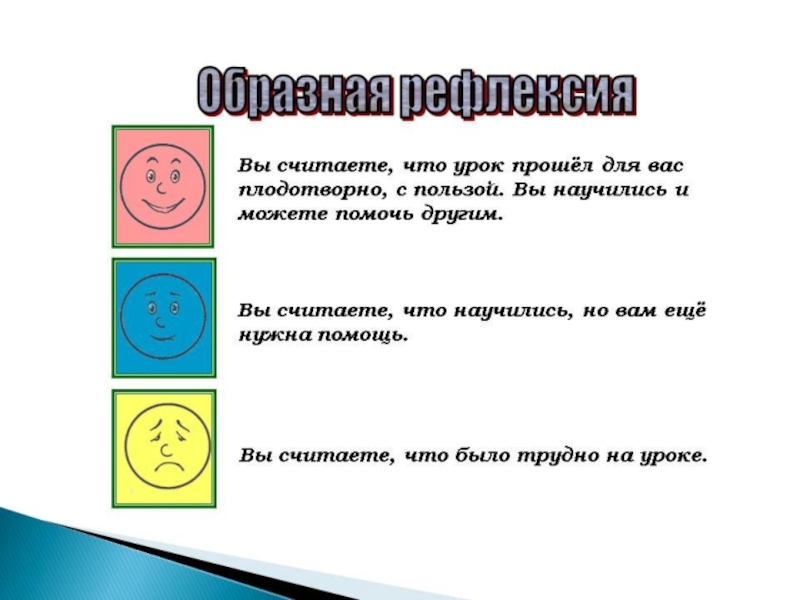 Образная рефлексия

Вы считаете, что урок прошёл для вас плодотворно, с пользой. Вы научились и можете помочь другим.

Вы считаете, что научились, но вам ещё нужна помощь.

Вы считаете, что было трудно на уроке.